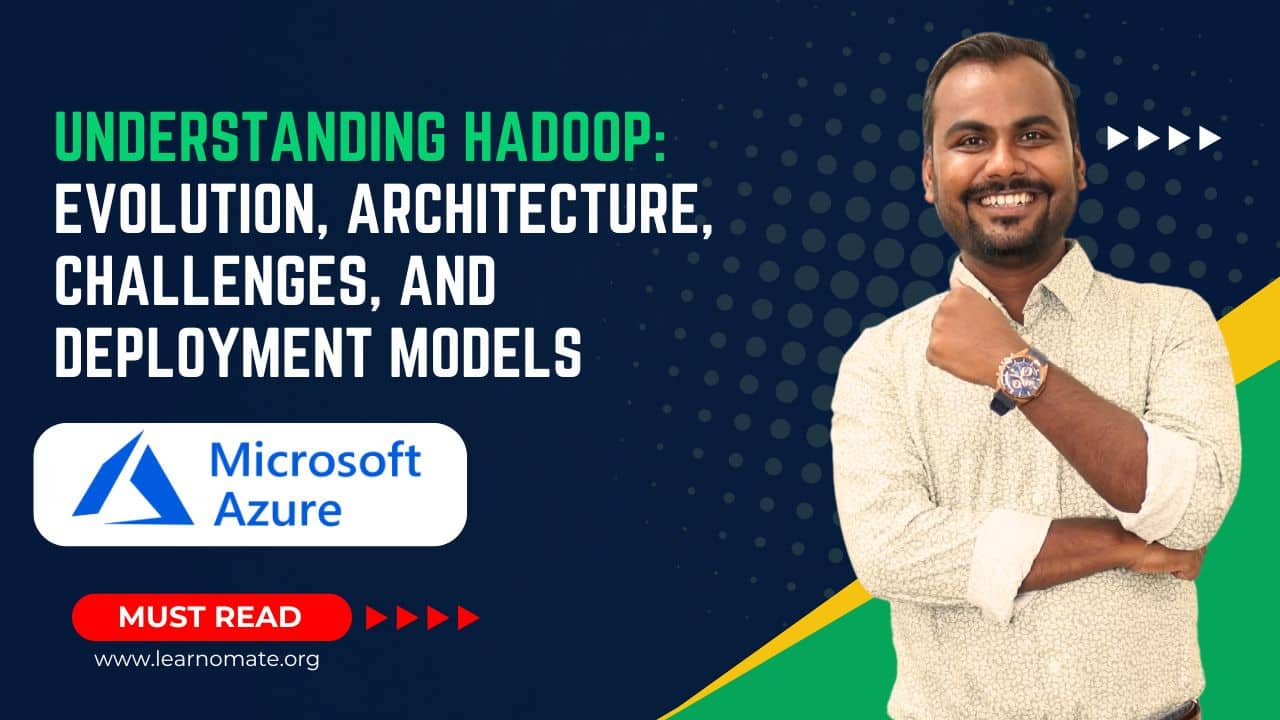 UNDERSTANDING HADOOP: EVOLUTION, ARCHITECTURE, CHALLENGES, AND DEPLOYMENT MODELS

Microsoft Azure

MUST READ

www.learnomate.org